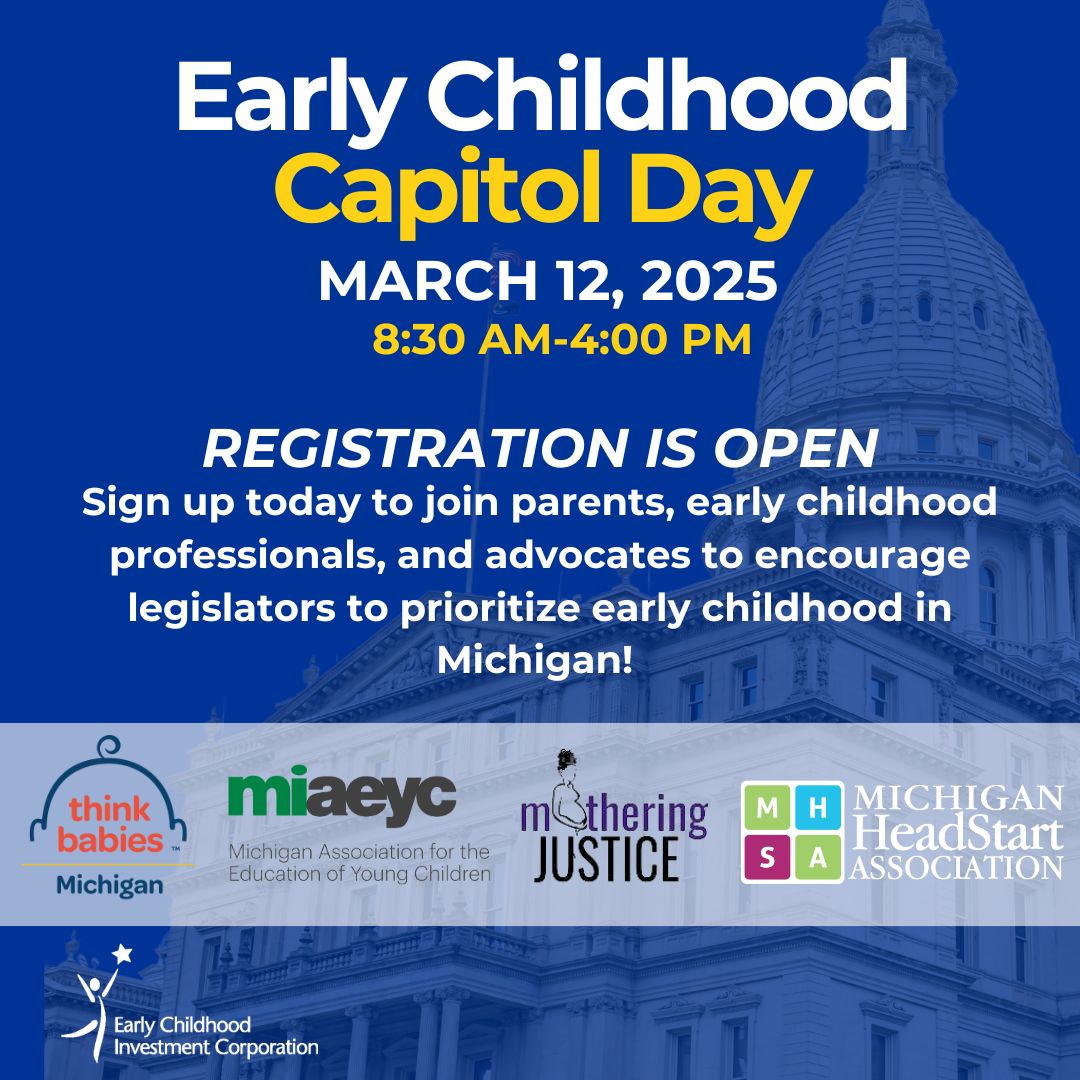 Early Childhood Capitol Day

MARCH 12, 2025

8:30 AM-4:00 PM

REGISTRATION IS OPEN

Sign up today to join parents, early childhood professionals, and advocates to encourage legislators to prioritize early childhood in Michigan!

think babies™ Michigan

miaeyc Michigan Association for the Education of Young Children

mothering JUSTICE

M H S A MICHIGAN HeadStart ASSOCIATION

Early Childhood Investment Corporation